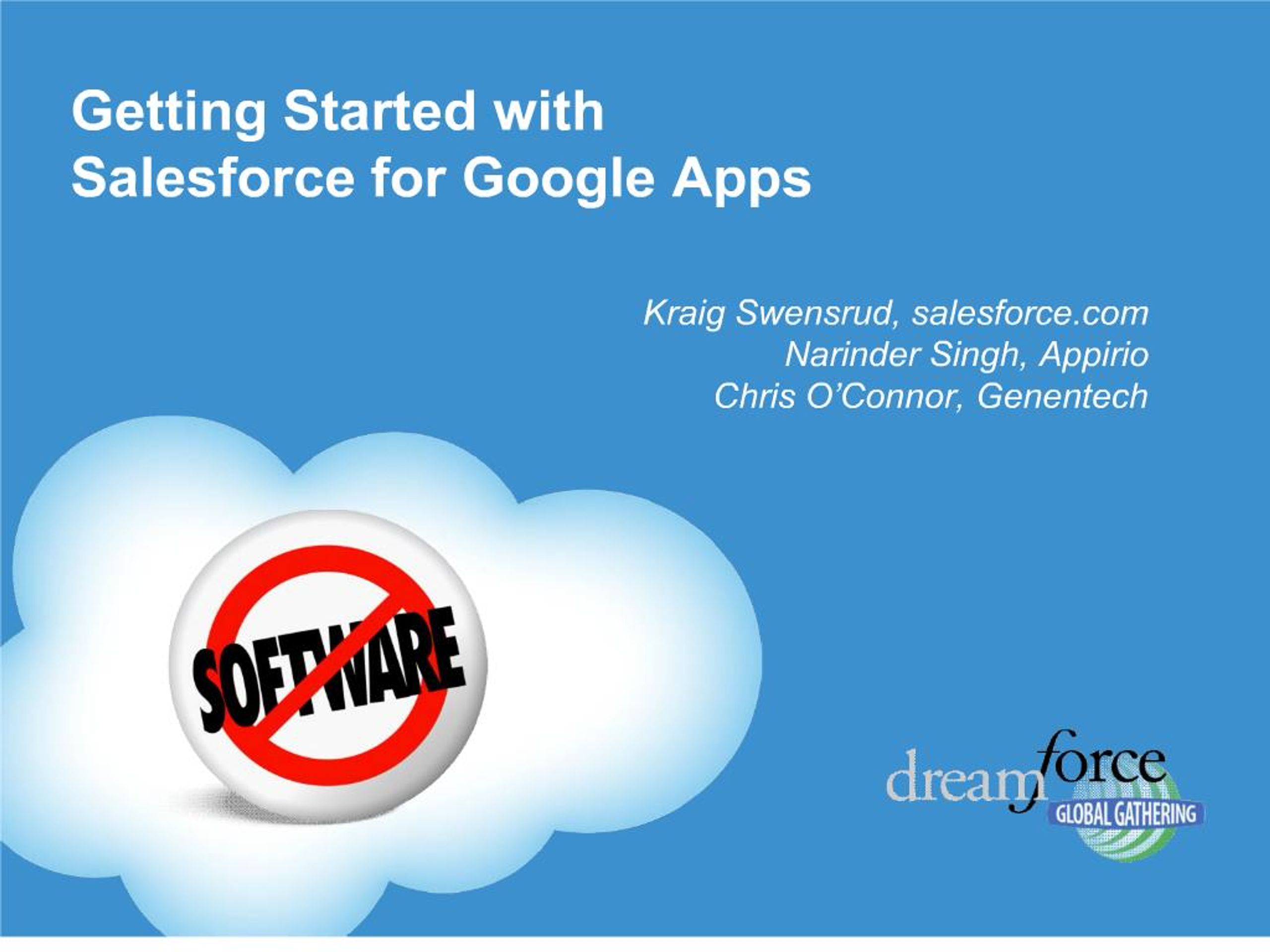 Getting Started with
Salesforce for Google Apps

Kraig Swensrud, salesforce.com
Narinder Singh, Appirio
Chris O'Connor, Genentech

SOFTWARE

dreamforce
GLOBAL GATHERING